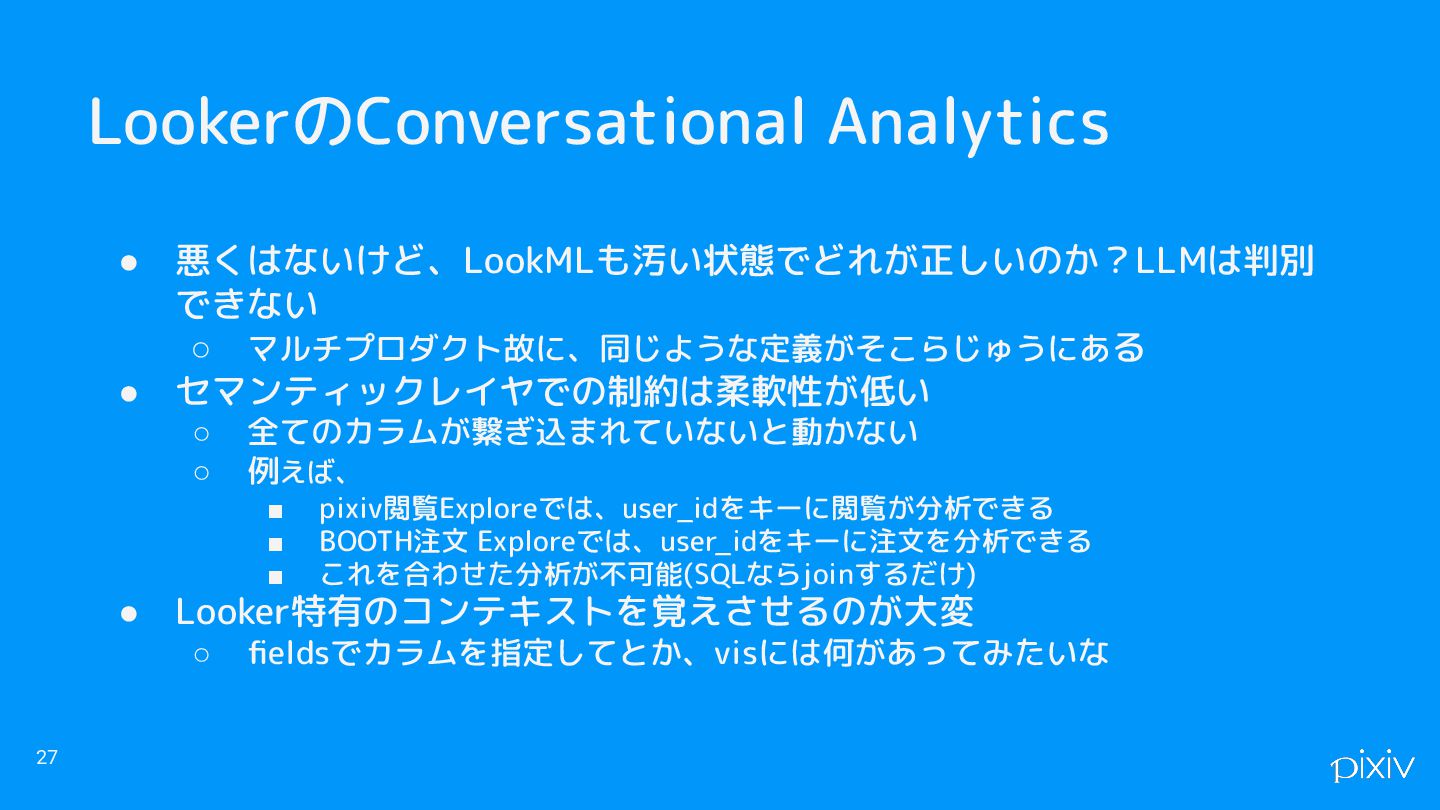 LookerのConversational Analytics

● 悪くはないけど、LookMLも汚い状態でどれが正しいのか？LLMは判別できない
　○ マルチプロダクト故に、同じような定義がそこらじゅうにある
● セマンティックレイヤでの制約は柔軟性が低い
　○ 全てのカラムが繋ぎ込まれていないと動かない
　○ 例えば、
　　■ pixiv閲覧Exploreでは、user_idをキーに閲覧が分析できる
　　■ BOOTH注文 Exploreでは、user_idをキーに注文を分析できる
　　■ これを合わせた分析が不可能(SQLならjoinするだけ)
● Looker特有のコンテキストを覚えさせるのが大変
　○ fieldsでカラムを指定してとか、visには何があってみたいな

27

pixiv